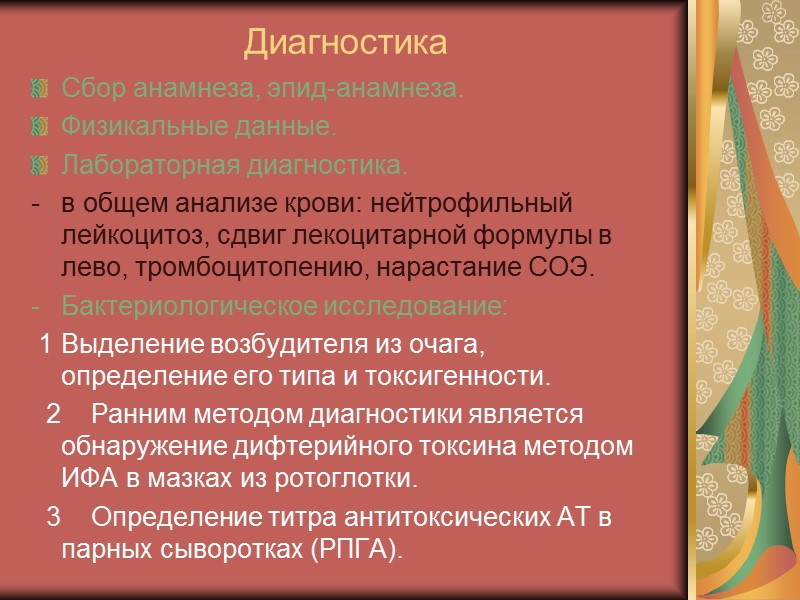 Диагностика

Сбор анамнеза, эпид-анамнеза.

Физикальные данные.

Лабораторная диагностика.

- в общем анализе крови: нейтрофильный лейкоцитоз, сдвиг лекоцитарной формулы в лево, тромбоцитопению, нарастание СОЭ.

- Бактериологическое исследование:

1 Выделение возбудителя из очага, определение его типа и токсигенности.

2 Ранним методом диагностики является обнаружение дифтерийного токсина методом ИФА в мазках из ротоглотки.

3 Определение титра антитоксических АТ в парных сыворотках (РПГА).